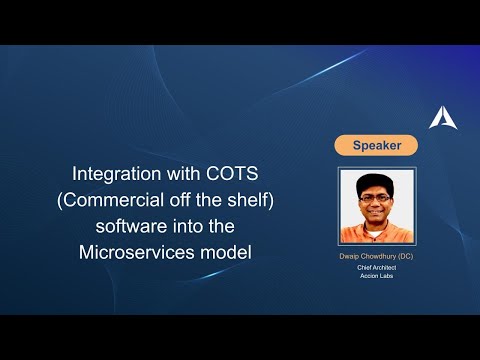 Integration with COTS (Commercial off the shelf) software into the Microservices model

Speaker

Dwaip Chowdhury (DC)
Chief Architect
Accion Labs